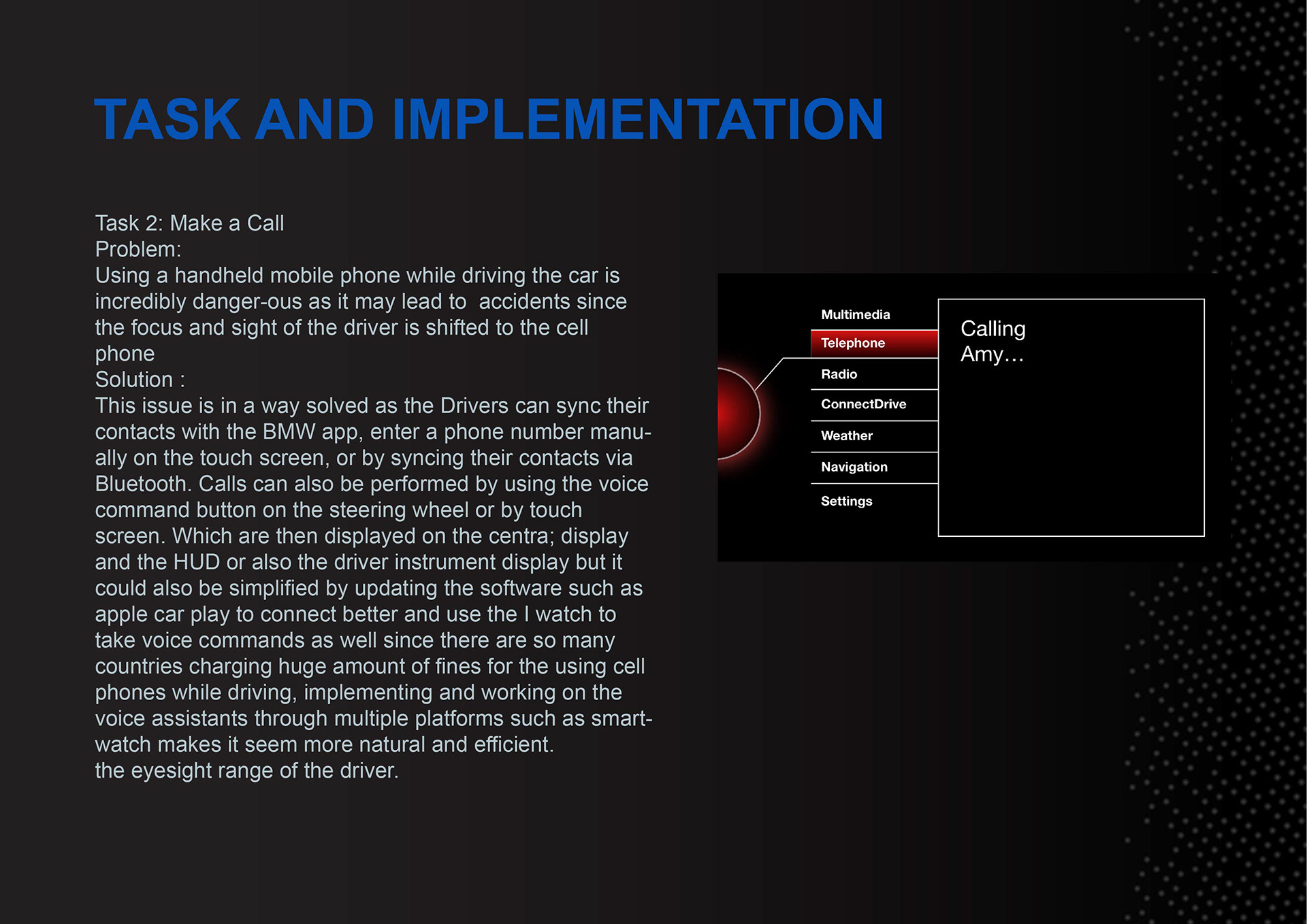 TASK AND IMPLEMENTATION

Task 2: Make a Call
Problem:
Using a handheld mobile phone while driving the car is incredibly danger-ous as it may lead to accidents since the focus and sight of the driver is shifted to the cell phone
Solution :
This issue is in a way solved as the Drivers can sync their contacts with the BMW app, enter a phone number manually on the touch screen, or by syncing their contacts via Bluetooth. Calls can also be performed by using the voice command button on the steering wheel or by touch screen. Which are then displayed on the centra; display and the HUD or also the driver instrument display but it could also be simplified by updating the software such as apple car play to connect better and use the I watch to take voice commands as well since there are so many countries charging huge amount of fines for the using cell phones while driving, implementing and working on the voice assistants through multiple platforms such as smartwatch makes it seem more natural and efficient.
the eyesight range of the driver.

Multimedia
Telephone
Radio
ConnectDrive
Weather
Navigation
Settings

Calling
Amy…